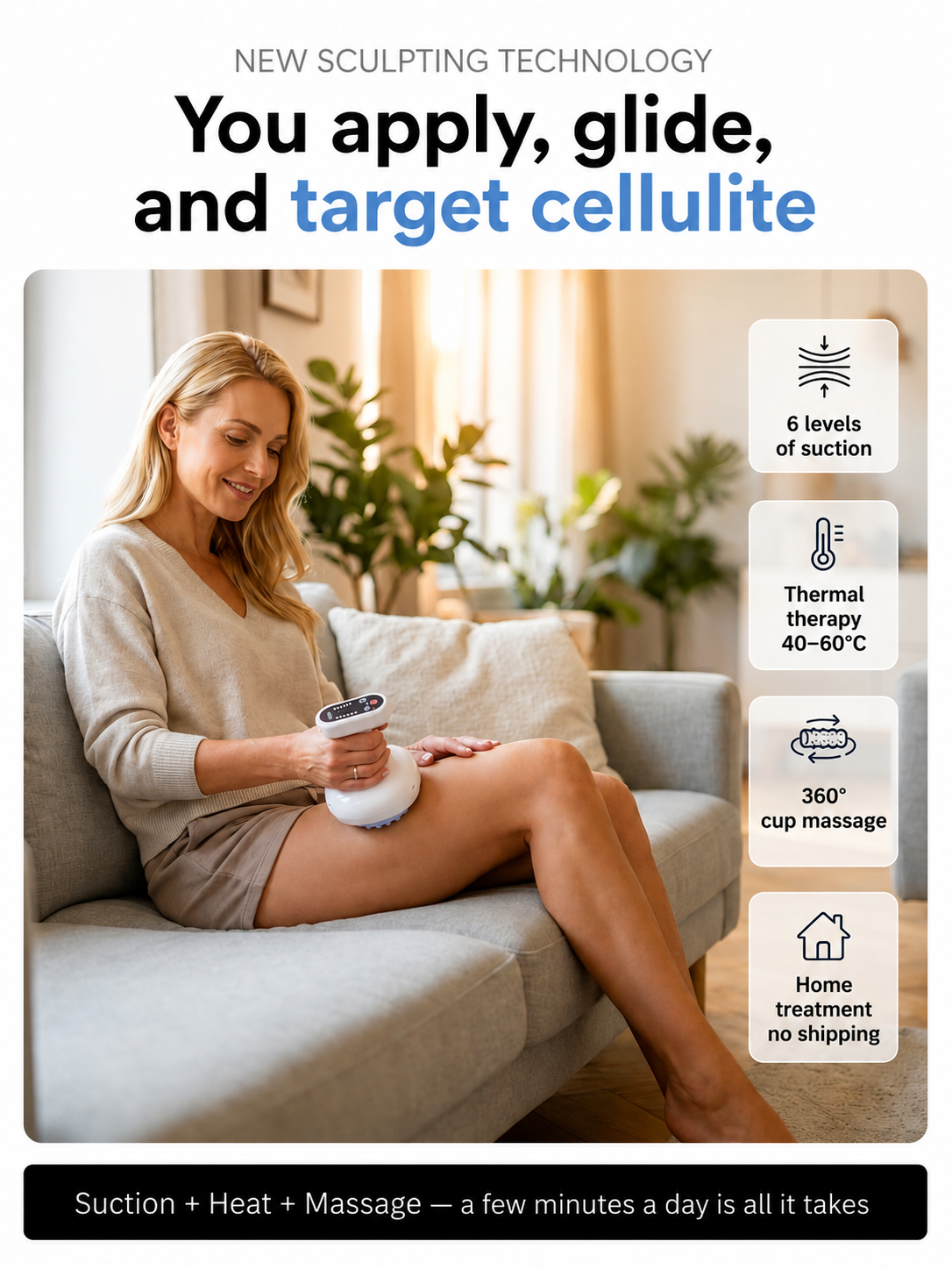 NEW SCULPTING TECHNOLOGY

You apply, glide, and target cellulite

6 levels of suction

Thermal therapy 40–60°C

360° cup massage

Home treatment no shipping

Suction + Heat + Massage — a few minutes a day is all it takes